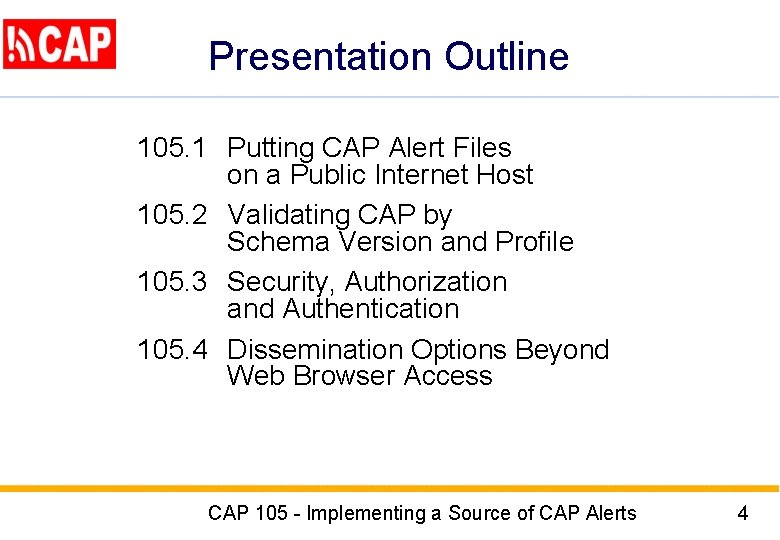 CAP

Presentation Outline

105.1 Putting CAP Alert Files on a Public Internet Host

105.2 Validating CAP by Schema Version and Profile

105.3 Security, Authorization and Authentication

105.4 Dissemination Options Beyond Web Browser Access

CAP 105 - Implementing a Source of CAP Alerts 4